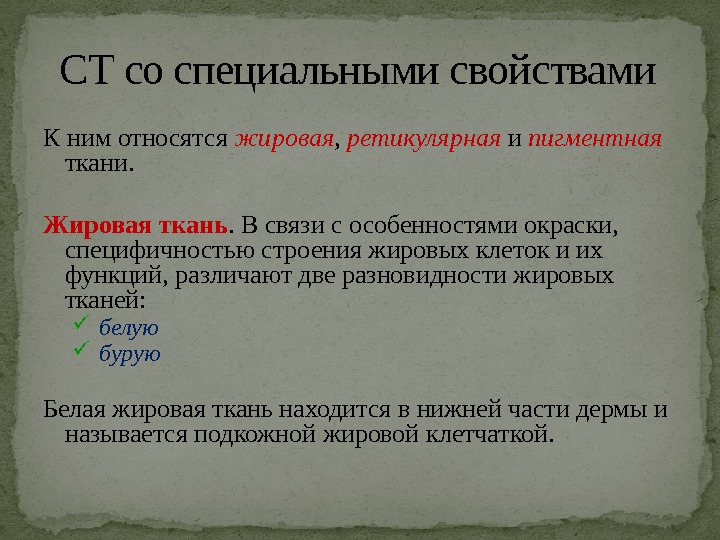 СТ со специальными свойствами

К ним относятся жировая, ретикулярная и пигментная ткани.

Жировая ткань. В связи с особенностями окраски, специфичностью строения жировых клеток и их функций, различают две разновидности жировых тканей:
✓ белую
✓ бурую

Белая жировая ткань находится в нижней части дермы и называется подкожной жировой клетчаткой.